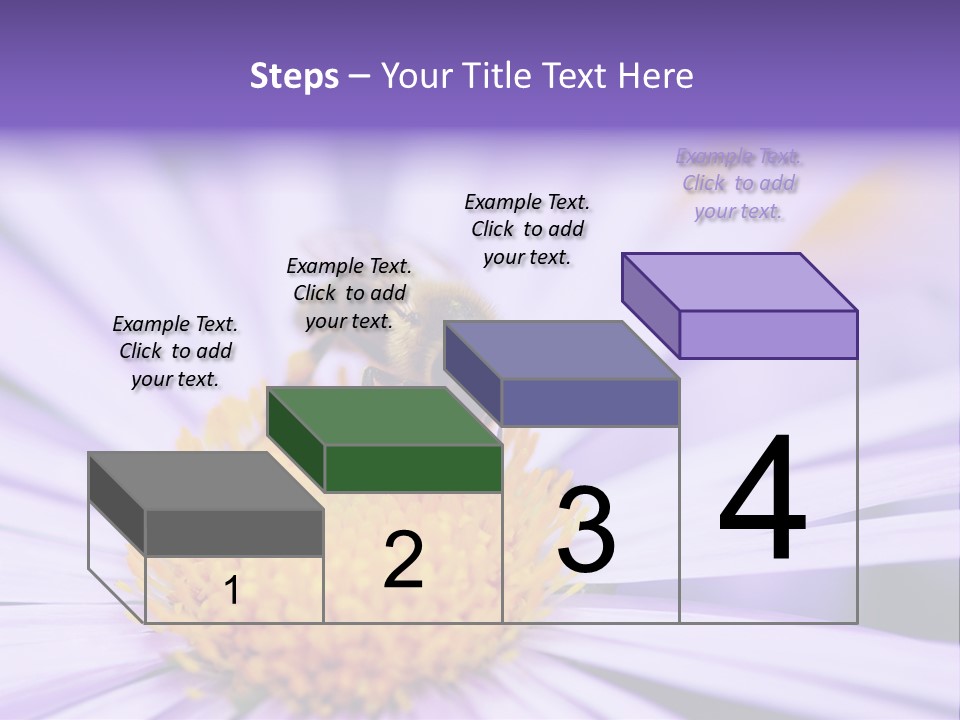 Steps – Your Title Text Here

Example Text. Click to add your text.

Example Text. Click to add your text.

Example Text. Click to add your text.

Example Text. Click to add your text.

1

2

3

4